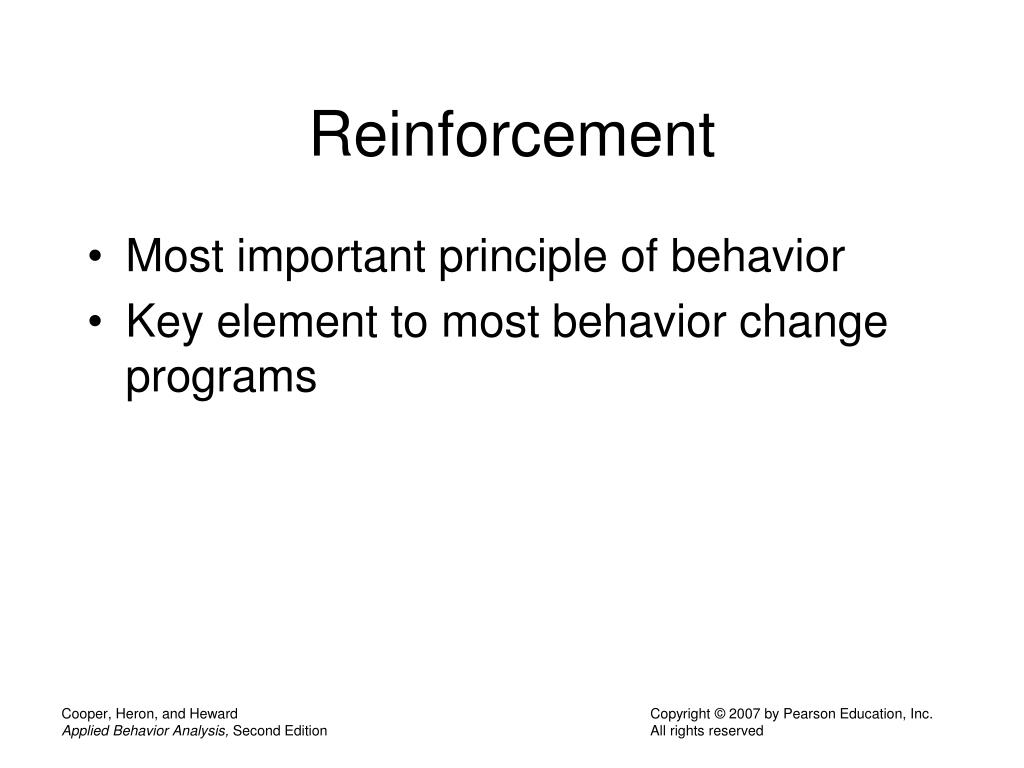 Reinforcement

• Most important principle of behavior
• Key element to most behavior change programs

Cooper, Heron, and Heward
Applied Behavior Analysis, Second Edition

Copyright © 2007 by Pearson Education, Inc.
All rights reserved